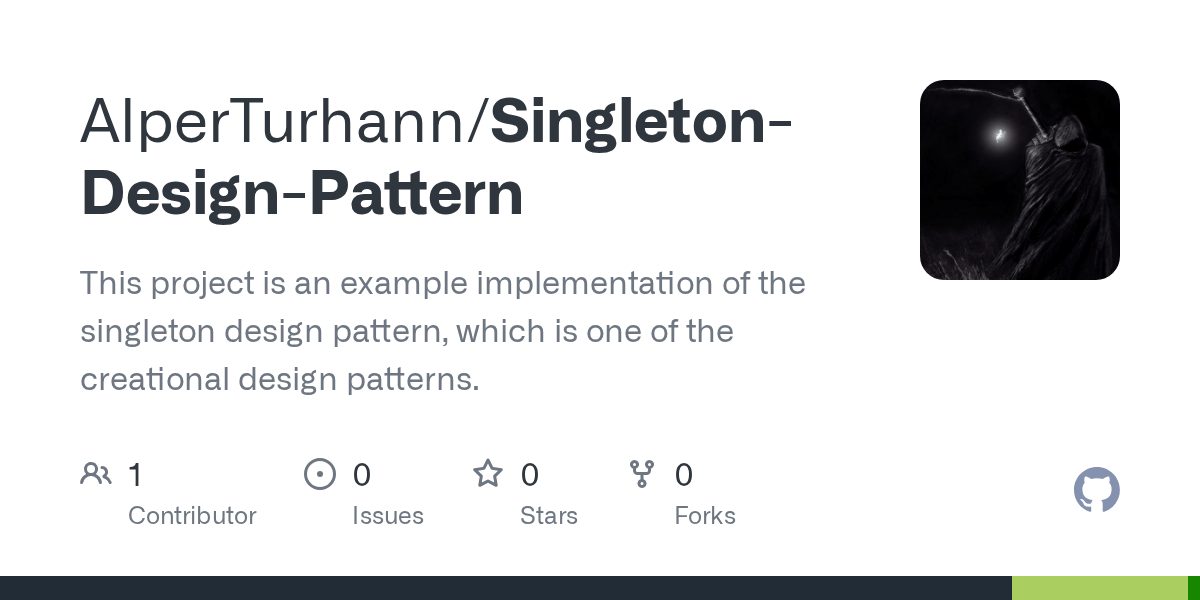 AlperTurhann/Singleton-Design-Pattern

This project is an example implementation of the singleton design pattern, which is one of the creational design patterns.

1 Contributor
0 Issues
0 Stars
0 Forks